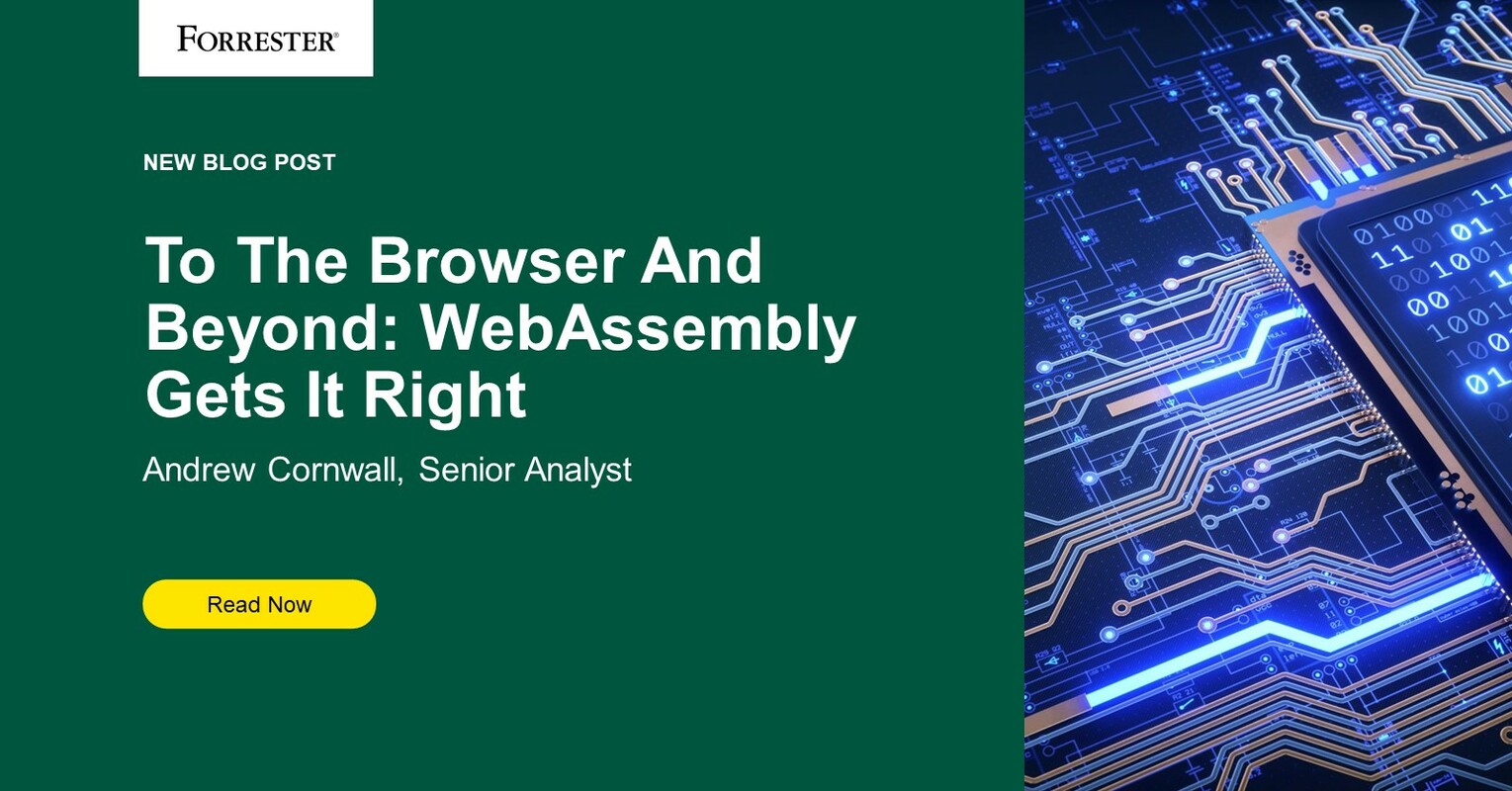 FORRESTER®

NEW BLOG POST

To The Browser And Beyond: WebAssembly Gets It Right

Andrew Cornwall, Senior Analyst

Read Now